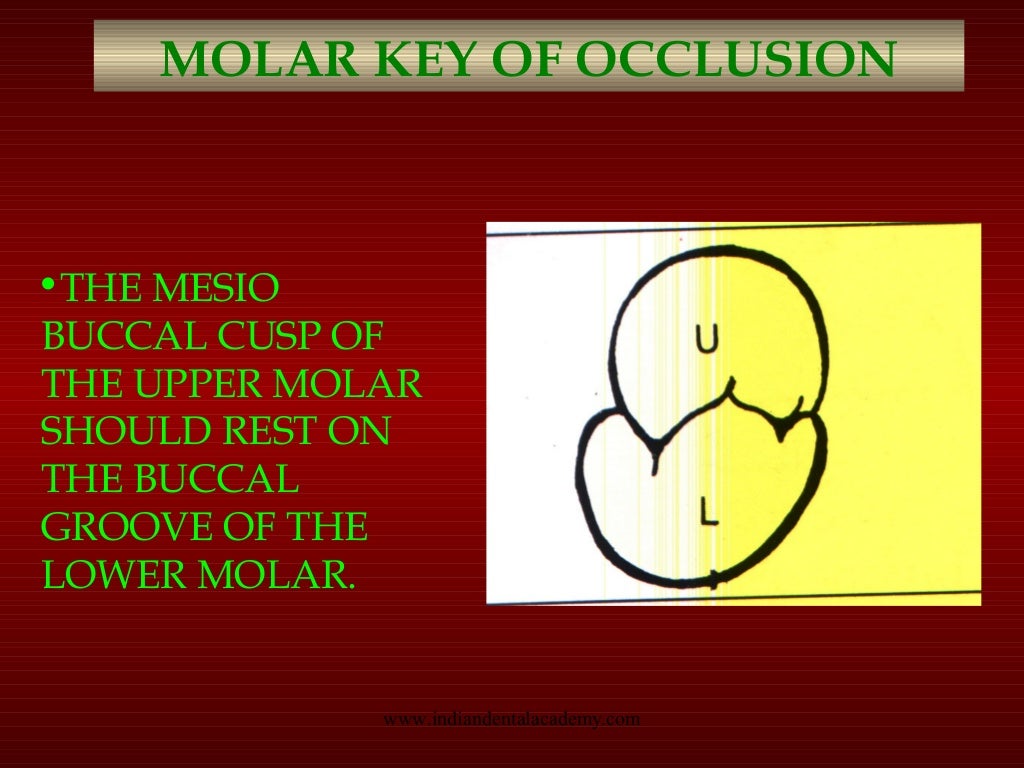 MOLAR KEY OF OCCLUSION

•THE MESIO BUCCAL CUSP OF THE UPPER MOLAR SHOULD REST ON THE BUCCAL GROOVE OF THE LOWER MOLAR.

U

L

www.indiandentalacademy.com